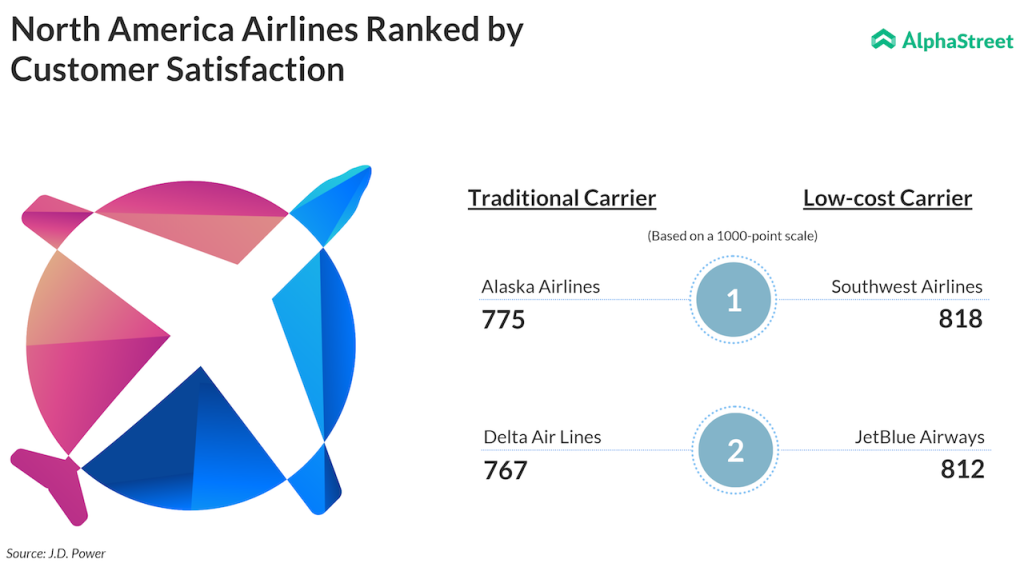 North America Airlines Ranked by Customer Satisfaction

AlphaStreet

Traditional Carrier

Low-cost Carrier

(Based on a 1000-point scale)

Alaska Airlines
775

1

Southwest Airlines
818

Delta Air Lines
767

2

JetBlue Airways
812

Source: J.D. Power